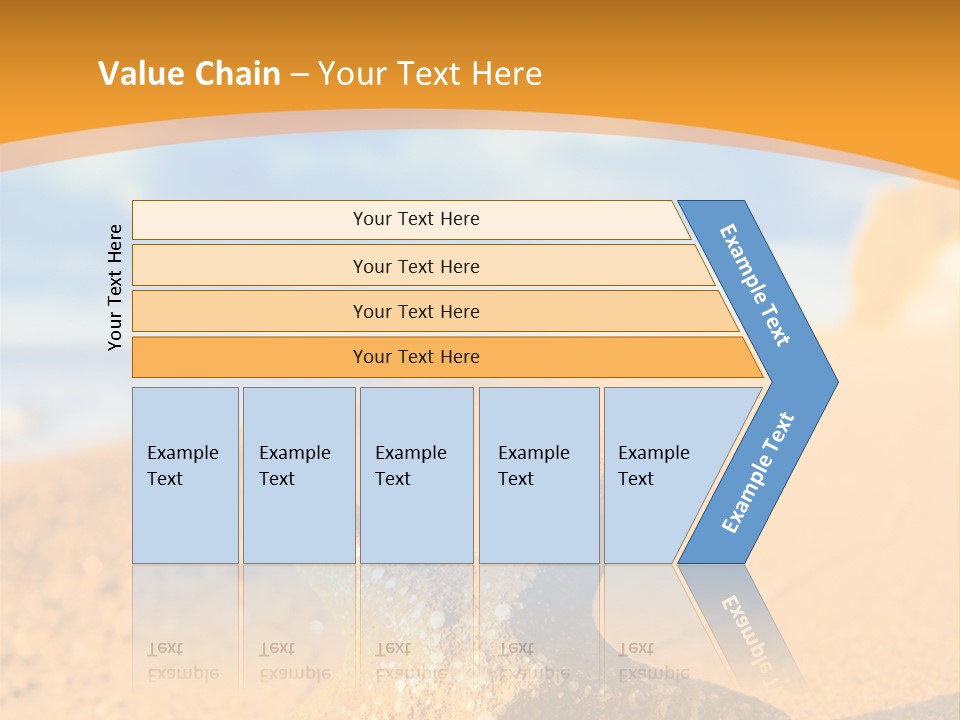 Value Chain – Your Text Here

Your Text Here

Your Text Here

Your Text Here

Your Text Here

Your Text Here

Example Text

Example Text

Example Text

Example Text

Example Text

Example Text

Example Text